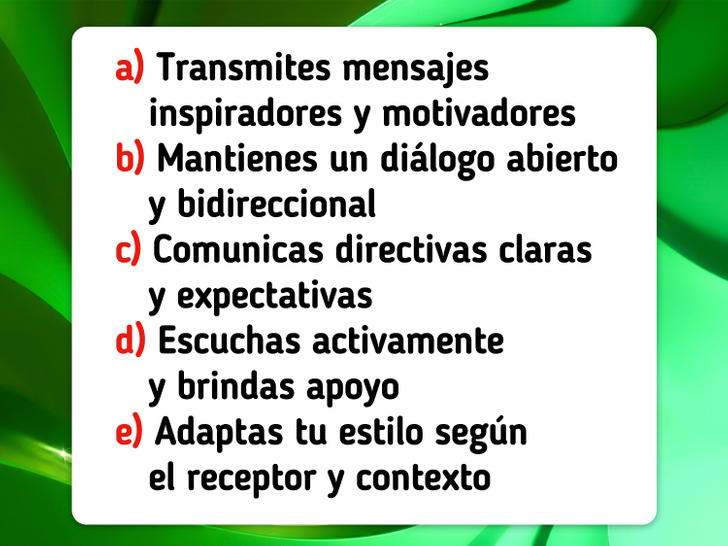 a) Transmites mensajes inspiradores y motivadores
b) Mantienes un diálogo abierto y bidireccional
c) Comunicas directivas claras y expectativas
d) Escuchas activamente y brindas apoyo
e) Adaptas tu estilo según el receptor y contexto